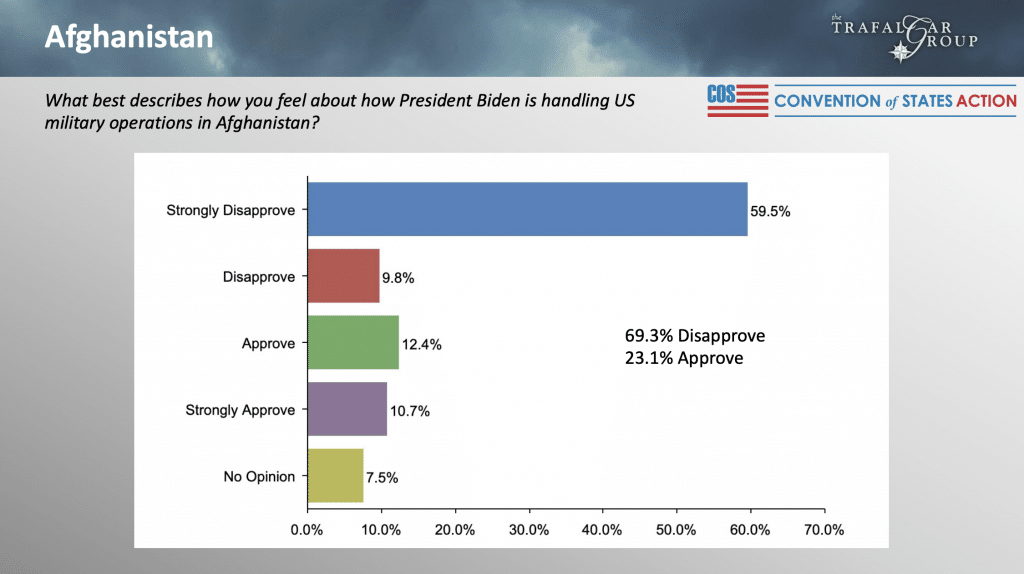 Afghanistan

the TRAFALGAR GROUP

What best describes how you feel about how President Biden is handling US military operations in Afghanistan?

COS CONVENTION of STATES ACTION

Strongly Disapprove 59.5%

Disapprove 9.8%

Approve 12.4%

Strongly Approve 10.7%

No Opinion 7.5%

69.3% Disapprove
23.1% Approve

0.0% 10.0% 20.0% 30.0% 40.0% 50.0% 60.0% 70.0%